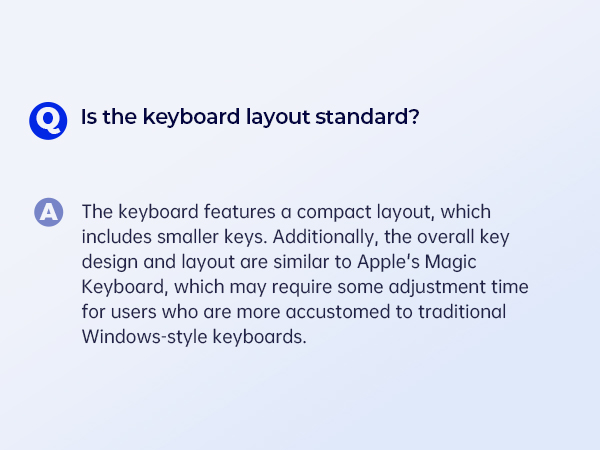 Q Is the keyboard layout standard?

A The keyboard features a compact layout, which includes smaller keys. Additionally, the overall key design and layout are similar to Apple's Magic Keyboard, which may require some adjustment time for users who are more accustomed to traditional Windows-style keyboards.